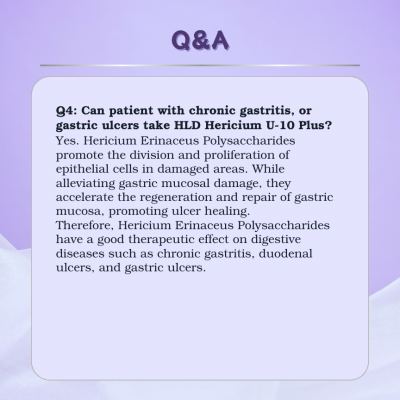 Q&A

Q4: Can patient with chronic gastritis, or gastric ulcers take HLD Hericium U-10 Plus?
Yes. Hericium Erinaceus Polysaccharides promote the division and proliferation of epithelial cells in damaged areas. While alleviating gastric mucosal damage, they accelerate the regeneration and repair of gastric mucosa, promoting ulcer healing.
Therefore, Hericium Erinaceus Polysaccharides have a good therapeutic effect on digestive diseases such as chronic gastritis, duodenal ulcers, and gastric ulcers.